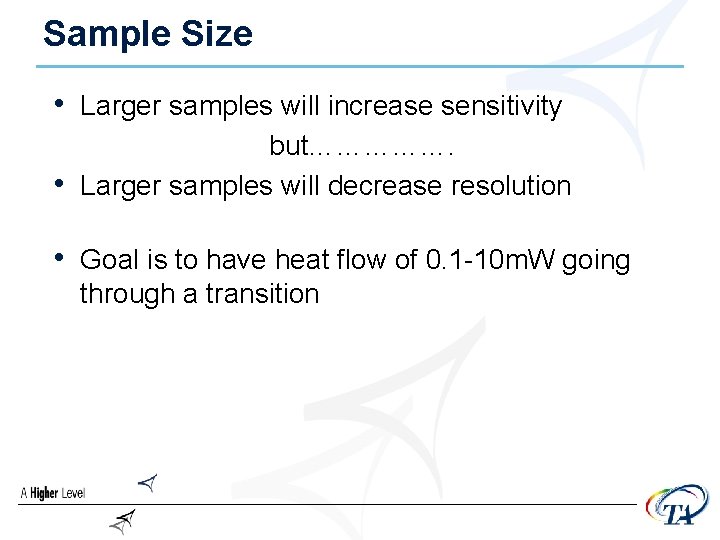 Sample Size

• Larger samples will increase sensitivity

but…………….

• Larger samples will decrease resolution

• Goal is to have heat flow of 0.1-10mW going through a transition

A Higher Level

TA